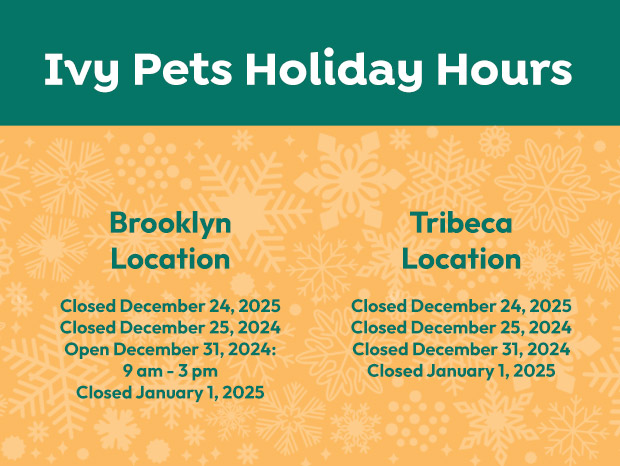 Ivy Pets Holiday Hours

Brooklyn Location

Closed December 24, 2025
Closed December 25, 2024
Open December 31, 2024: 9 am - 3 pm
Closed January 1, 2025

Tribeca Location

Closed December 24, 2025
Closed December 25, 2024
Closed December 31, 2024
Closed January 1, 2025